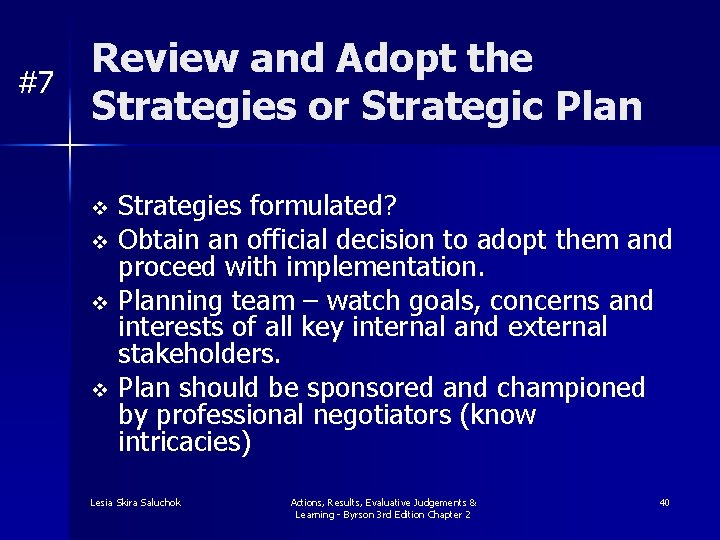 #7

Review and Adopt the Strategies or Strategic Plan

❖ Strategies formulated?
❖ Obtain an official decision to adopt them and proceed with implementation.
❖ Planning team – watch goals, concerns and interests of all key internal and external stakeholders.
❖ Plan should be sponsored and championed by professional negotiators (know intricacies)

Lesia Skira Saluchok

Actions, Results, Evaluative Judgements & Learning - Byrson 3rd Edition Chapter 2

40